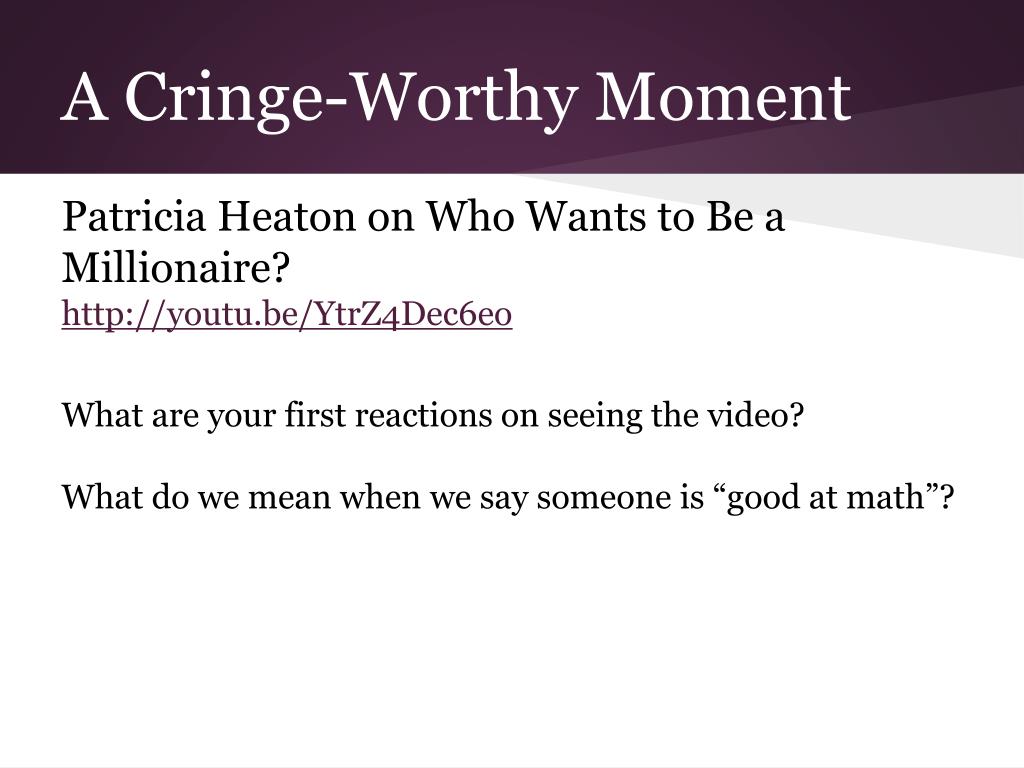 A Cringe-Worthy Moment

Patricia Heaton on Who Wants to Be a Millionaire?
http://youtu.be/YtrZ4Dec6eo

What are your first reactions on seeing the video?

What do we mean when we say someone is “good at math”?